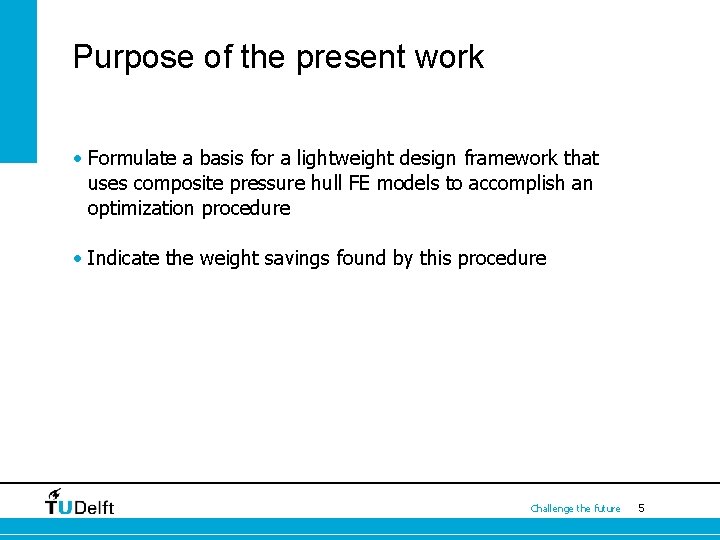 Purpose of the present work

• Formulate a basis for a lightweight design framework that uses composite pressure hull FE models to accomplish an optimization procedure

• Indicate the weight savings found by this procedure

TUDelft

Challenge the future 5